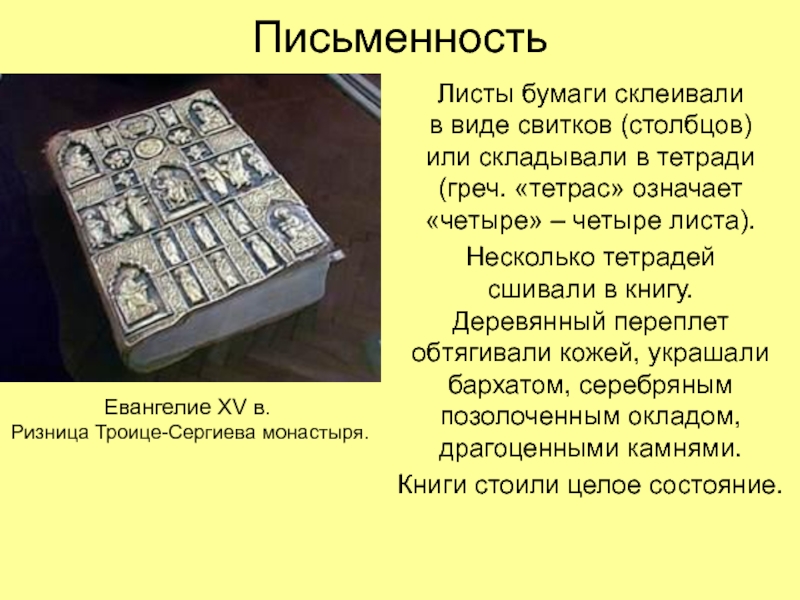 Письменность

Листы бумаги склеивали в виде свитков (столбцов) или складывали в тетради (греч. «тетрас» означает «четыре» – четыре листа).

Несколько тетрадей сшивали в книгу. Деревянный переплет обтягивали кожей, украшали бархатом, серебряным позолоченным окладом, драгоценными камнями.

Книги стоили целое состояние.

Евангелие XV в.
Ризница Троице-Сергиева монастыря.